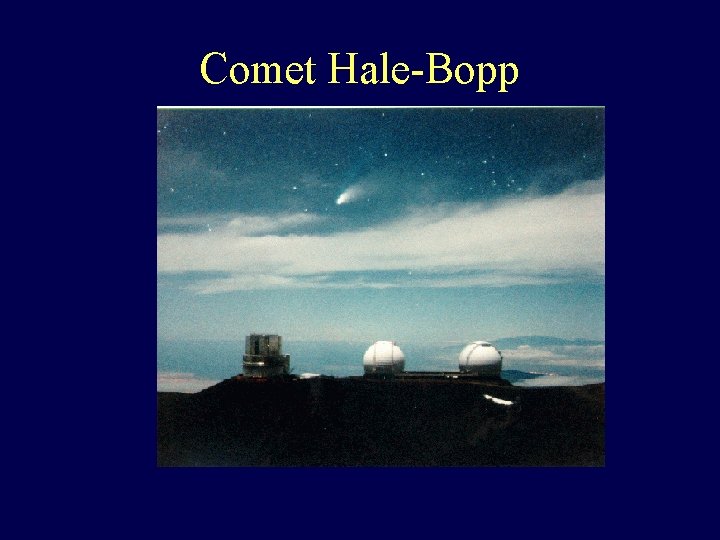 Comet Hale-Bopp